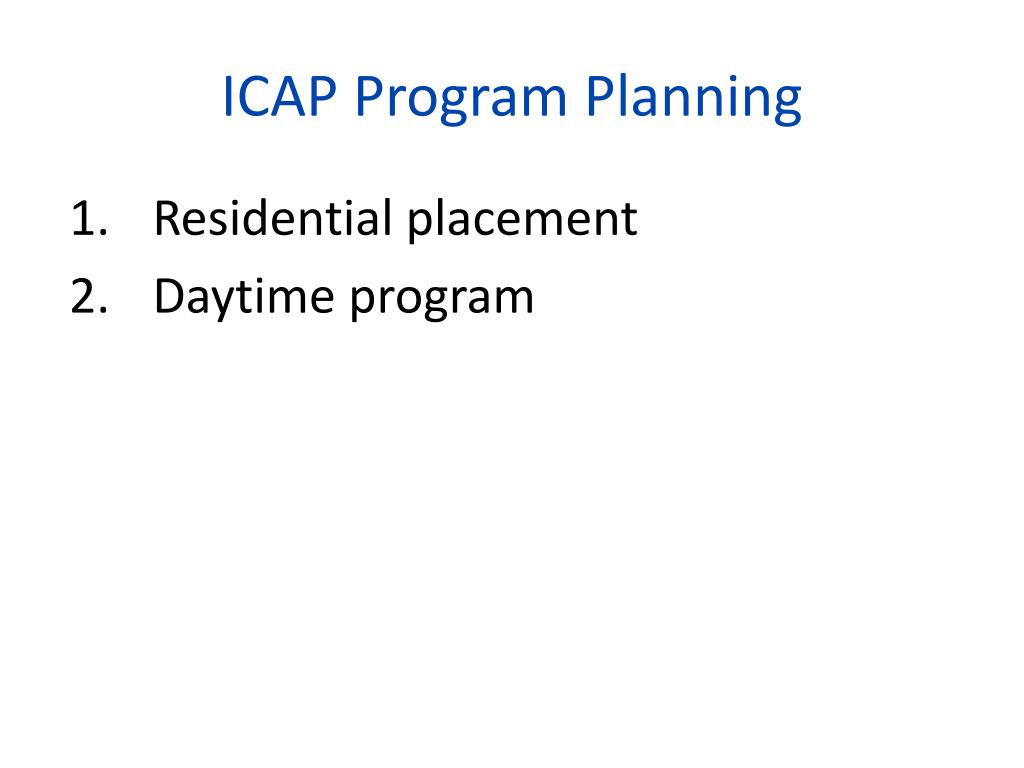 ICAP Program Planning

1. Residential placement
2. Daytime program